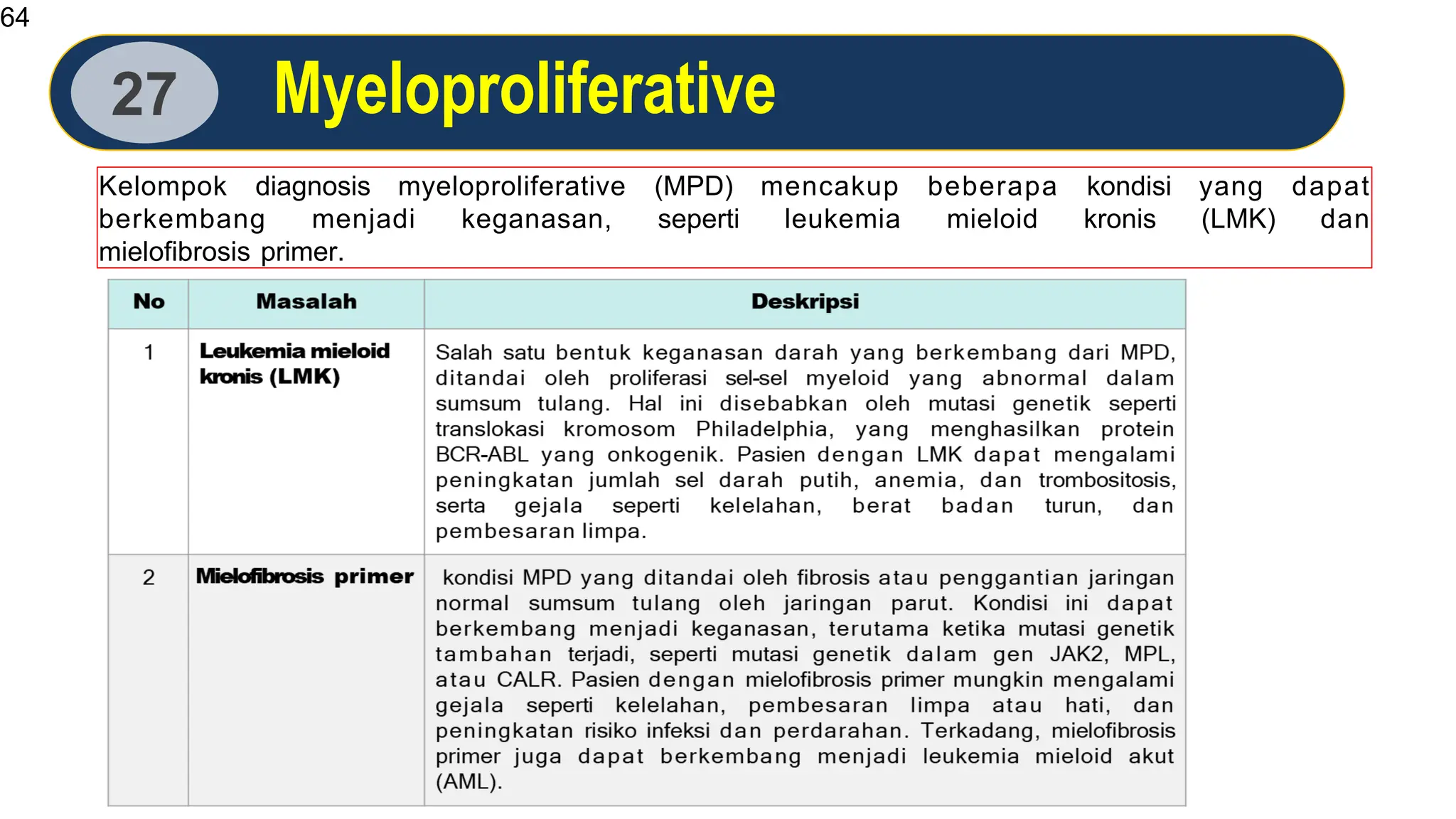 64

27 Myeloproliferative

Kelompok diagnosis myeloproliferative (MPD) mencakup beberapa kondisi yang dapat berkembang menjadi keganasan, seperti leukemia mieloid kronis (LMK) dan mielofibrosis primer.

| No | Masalah | Deskripsi |
|---|---|---|
| 1 | Leukemia mieloid kronis (LMK) | Salah satu bentuk keganasan darah yang berkembang dari MPD, ditandai oleh proliferasi sel-sel myeloid yang abnormal dalam sumsum tulang. Hal ini disebabkan oleh mutasi genetik seperti translokasi kromosom Philadelphia, yang menghasilkan protein BCR-ABL yang onkogenik. Pasien dengan LMK dapat mengalami peningkatan jumlah sel darah putih, anemia, dan trombositosis, serta gejala seperti kelelahan, berat badan turun, dan pembesaran limpa. |
| 2 | Mielofibrosis primer | kondisi MPD yang ditandai oleh fibrosis atau penggantian jaringan normal sumsum tulang oleh jaringan parut. Kondisi ini dapat berkembang menjadi keganasan, terutama ketika mutasi genetik tambahan terjadi, seperti mutasi genetik dalam gen JAK2, MPL, atau CALR. Pasien dengan mielofibrosis primer mungkin mengalami gejala seperti kelelahan, pembesaran limpa atau hati, dan peningkatan risiko infeksi dan perdarahan. Terkadang, mielofibrosis primer juga dapat berkembang menjadi leukemia mieloid akut (AML). |